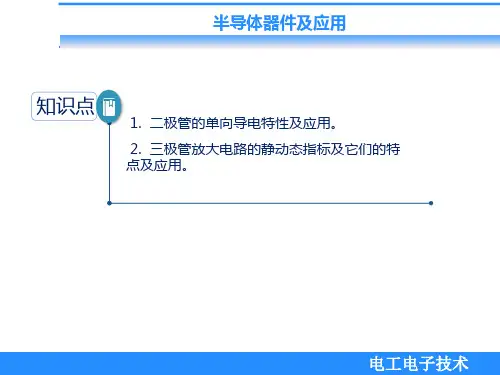 半导体器件及应用

知识点

1. 二极管的单向导电特性及应用。

2. 三极管放大电路的静动态指标及它们的特点及应用。

电工电子技术